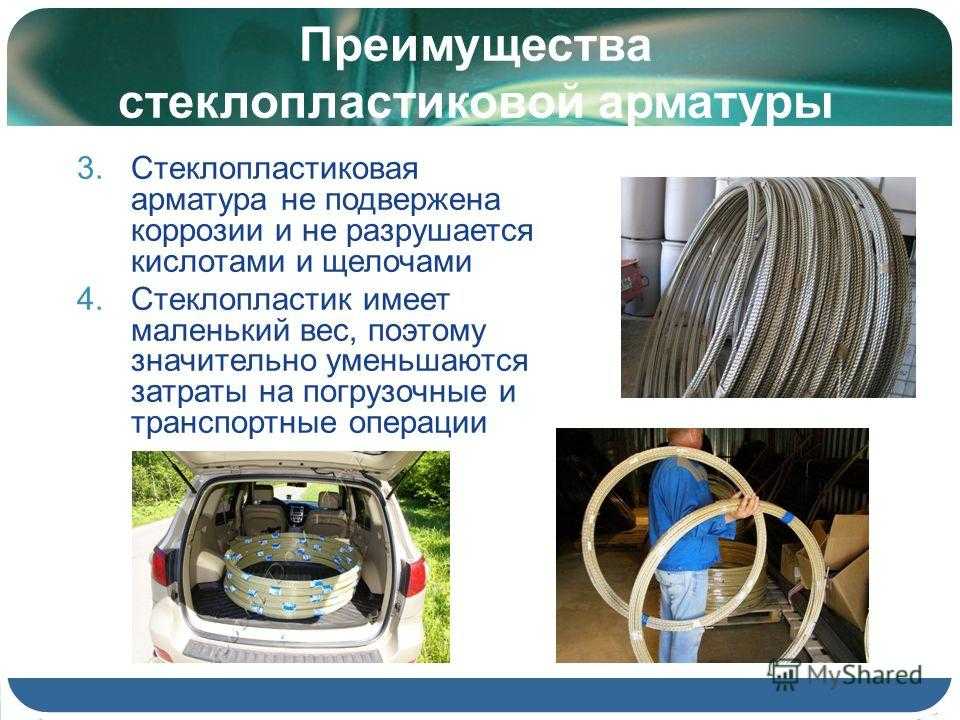 Преимущества стеклопластиковой арматуры

3. Стеклопластиковая арматура не подвержена коррозии и не разрушается кислотами и щелочами

4. Стеклопластик имеет маленький вес, поэтому значительно уменьшаются затраты на погрузочные и транспортные операции

MyShared